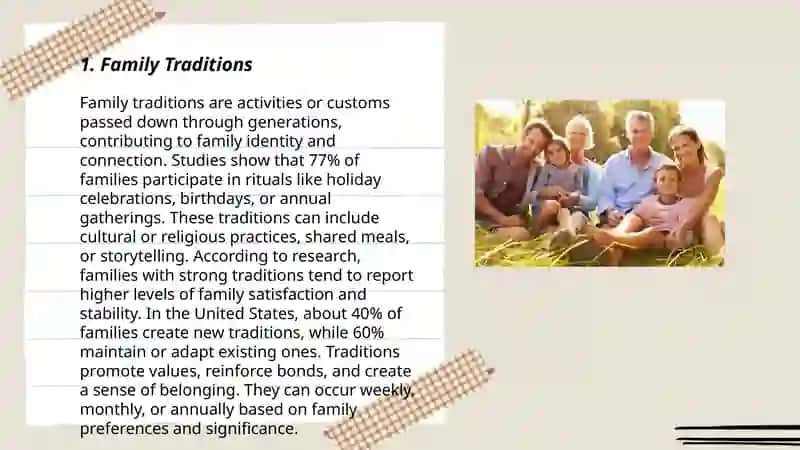 1. Family Traditions

Family traditions are activities or customs passed down through generations, contributing to family identity and connection. Studies show that 77% of families participate in rituals like holiday celebrations, birthdays, or annual gatherings. These traditions can include cultural or religious practices, shared meals, or storytelling. According to research, families with strong traditions tend to report higher levels of family satisfaction and stability. In the United States, about 40% of families create new traditions, while 60% maintain or adapt existing ones. Traditions promote values, reinforce bonds, and create a sense of belonging. They can occur weekly, monthly, or annually based on family preferences and significance.